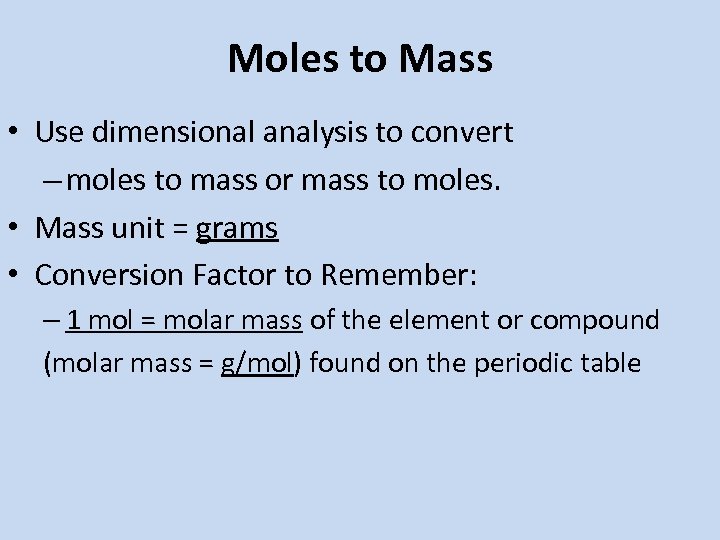 Moles to Mass

• Use dimensional analysis to convert
– moles to mass or mass to moles.
• Mass unit = grams
• Conversion Factor to Remember:
– 1 mol = molar mass of the element or compound (molar mass = g/mol) found on the periodic table